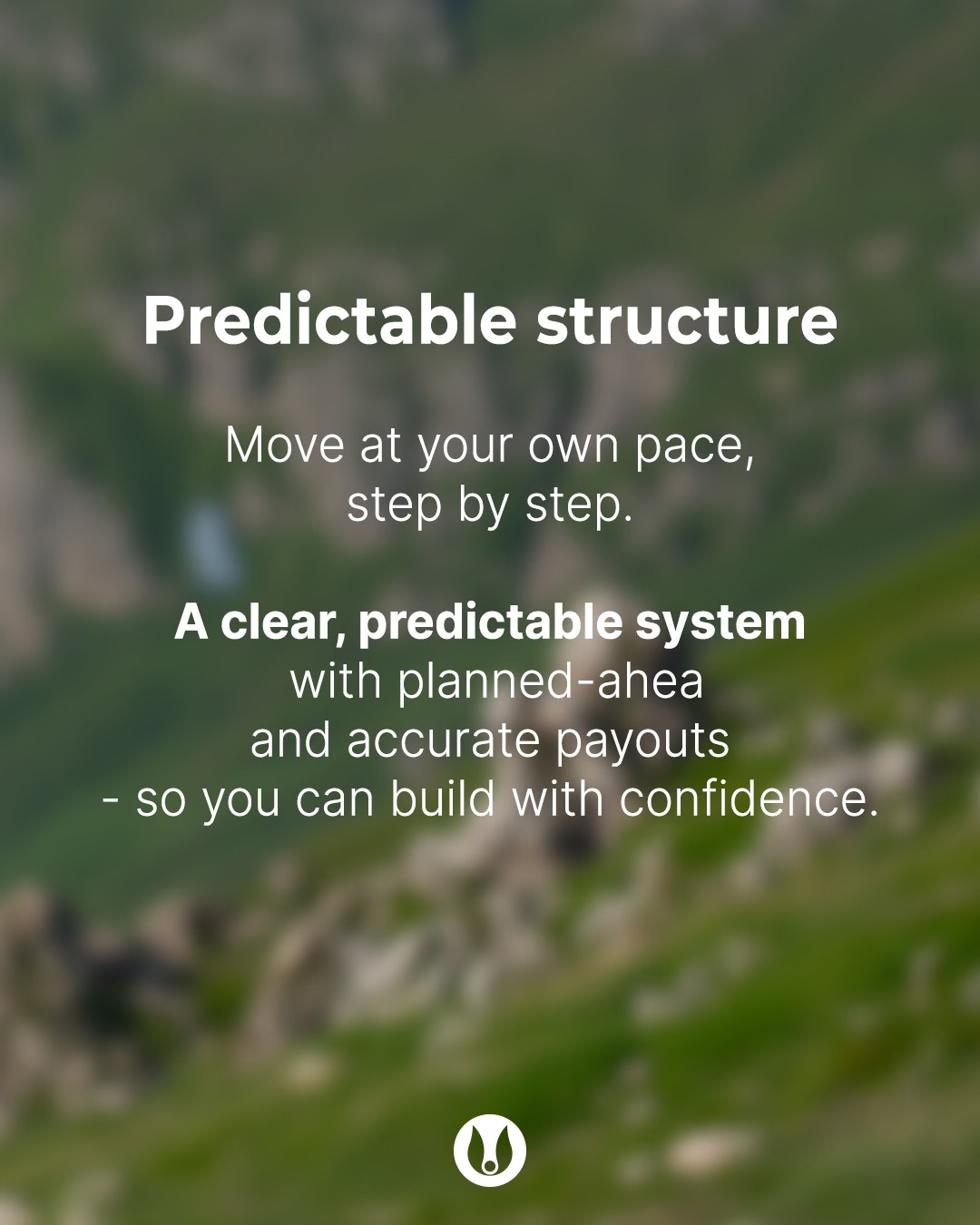 Predictable structure

Move at your own pace, step by step.

A clear, predictable system with planned-ahea and accurate payouts - so you can build with confidence.